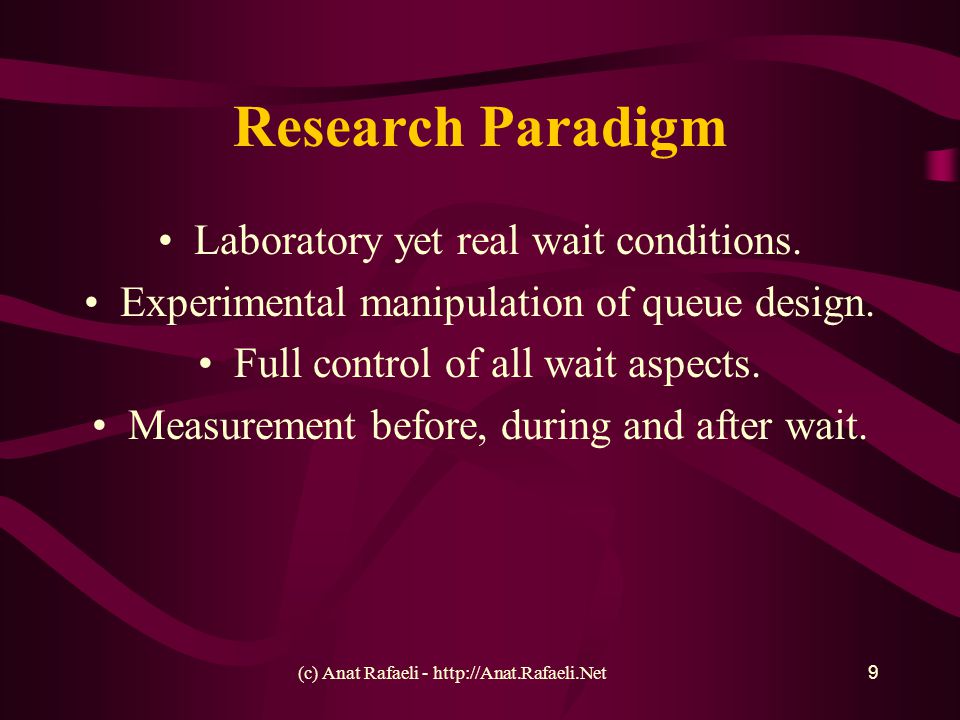 Research Paradigm

• Laboratory yet real wait conditions.
• Experimental manipulation of queue design.
• Full control of all wait aspects.
• Measurement before, during and after wait.

(c) Anat Rafaeli - http://Anat.Rafaeli.Net

9